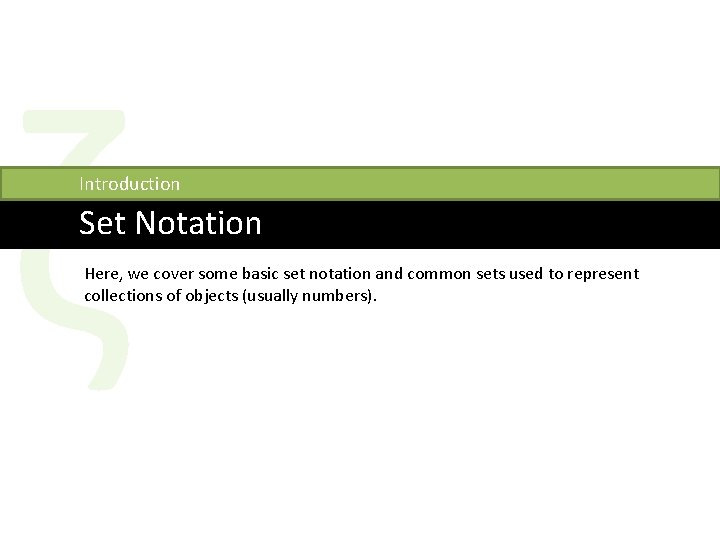 Introduction

Set Notation

Here, we cover some basic set notation and common sets used to represent collections of objects (usually numbers).